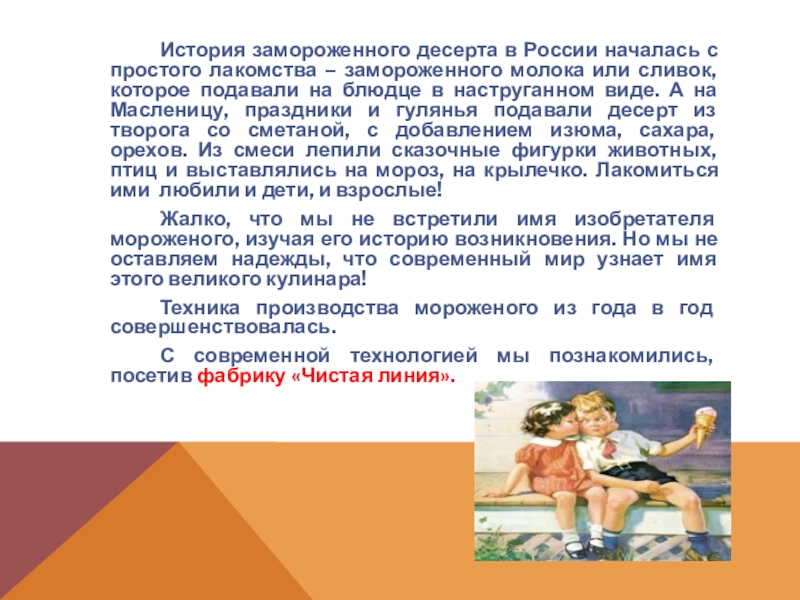 История замороженного десерта в России началась с простого лакомства – замороженного молока или сливок, которое подавали на блюдце в наструганном виде. А на Масленицу, праздники и гулянья подавали десерт из творога со сметаной, с добавлением изюма, сахара, орехов. Из смеси лепили сказочные фигурки животных, птиц и выставлялись на мороз, на крылечко. Лакомиться ими любили и дети, и взрослые!

Жалко, что мы не встретили имя изобретателя мороженого, изучая его историю возникновения. Но мы не оставляем надежды, что современный мир узнает имя этого великого кулинара!

Техника производства мороженого из года в год совершенствовалась.

С современной технологией мы познакомились, посетив фабрику «Чистая линия».